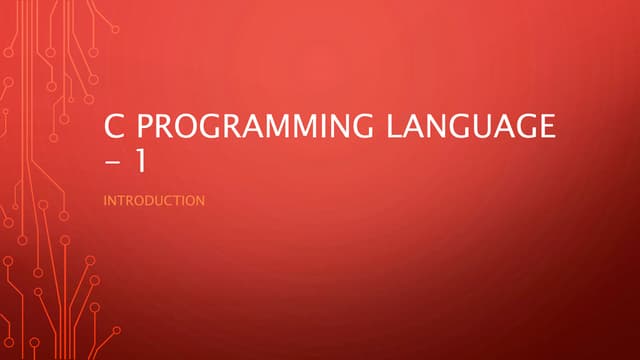 C PROGRAMMING LANGUAGE – 1

INTRODUCTION